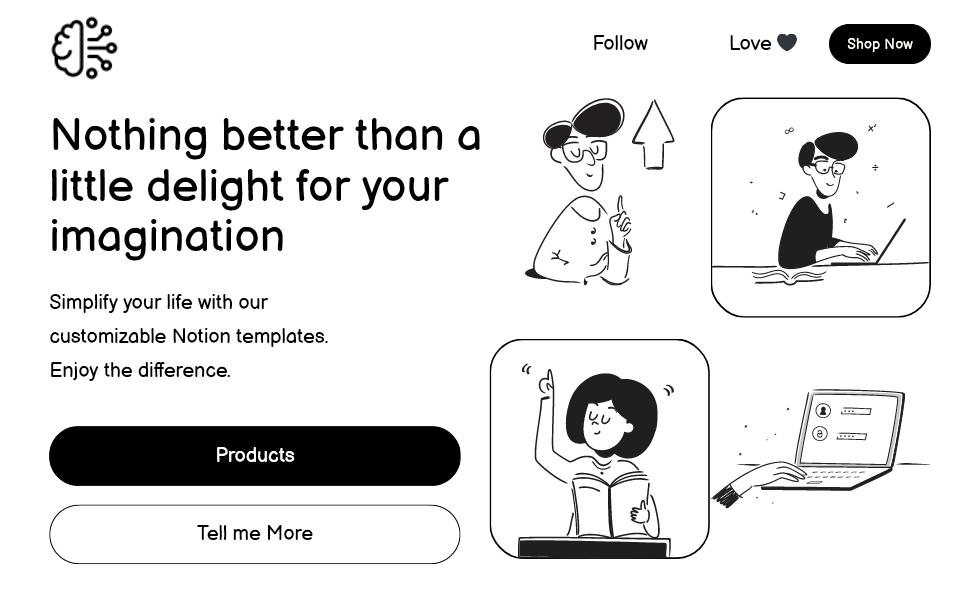 Follow

Love

Shop Now

Nothing better than a little delight for your imagination

Simplify your life with our customizable Notion templates. Enjoy the difference.

Products

Tell me More